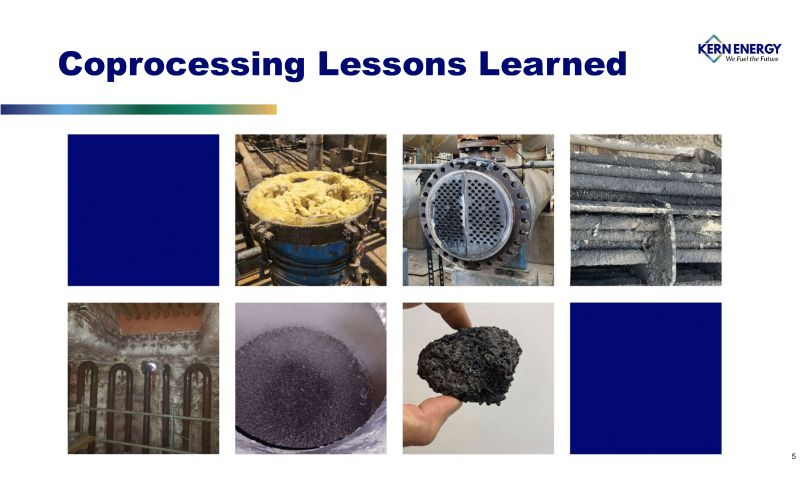 Coprocessing Lessons Learned

KERN ENERGY
We Fuel the Future

5